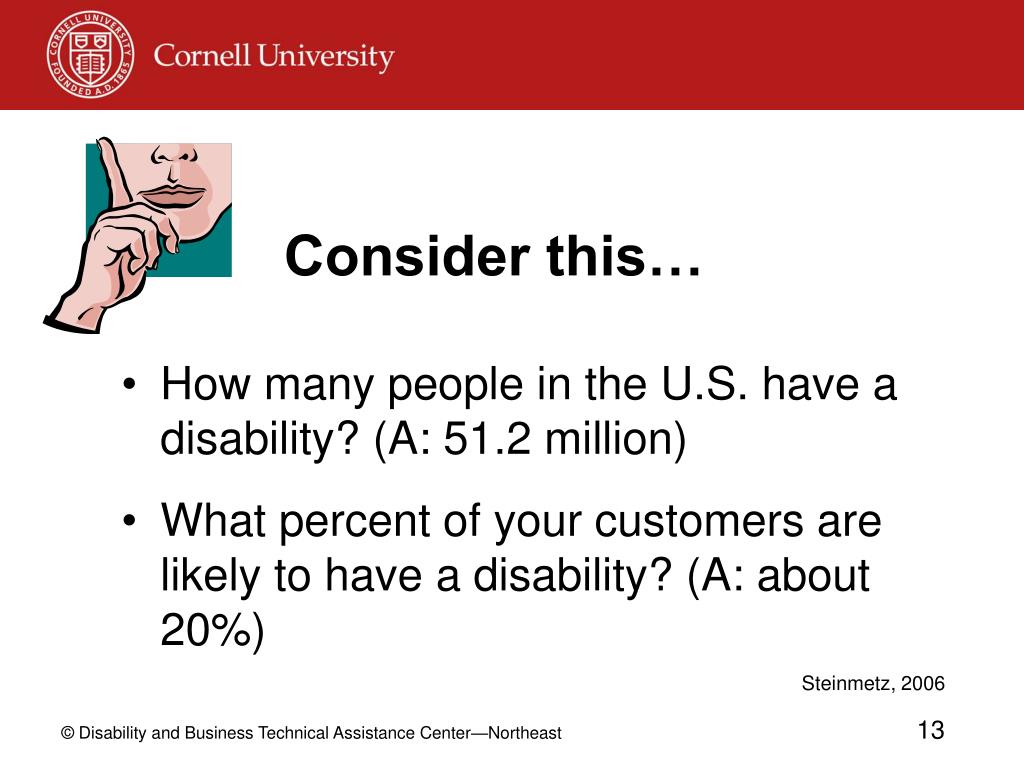 CORNELL UNIVERSITY FOUNDED A.D. 1865

Cornell University

Consider this…

• How many people in the U.S. have a disability? (A: 51.2 million)

• What percent of your customers are likely to have a disability? (A: about 20%)

Steinmetz, 2006

© Disability and Business Technical Assistance Center—Northeast

13